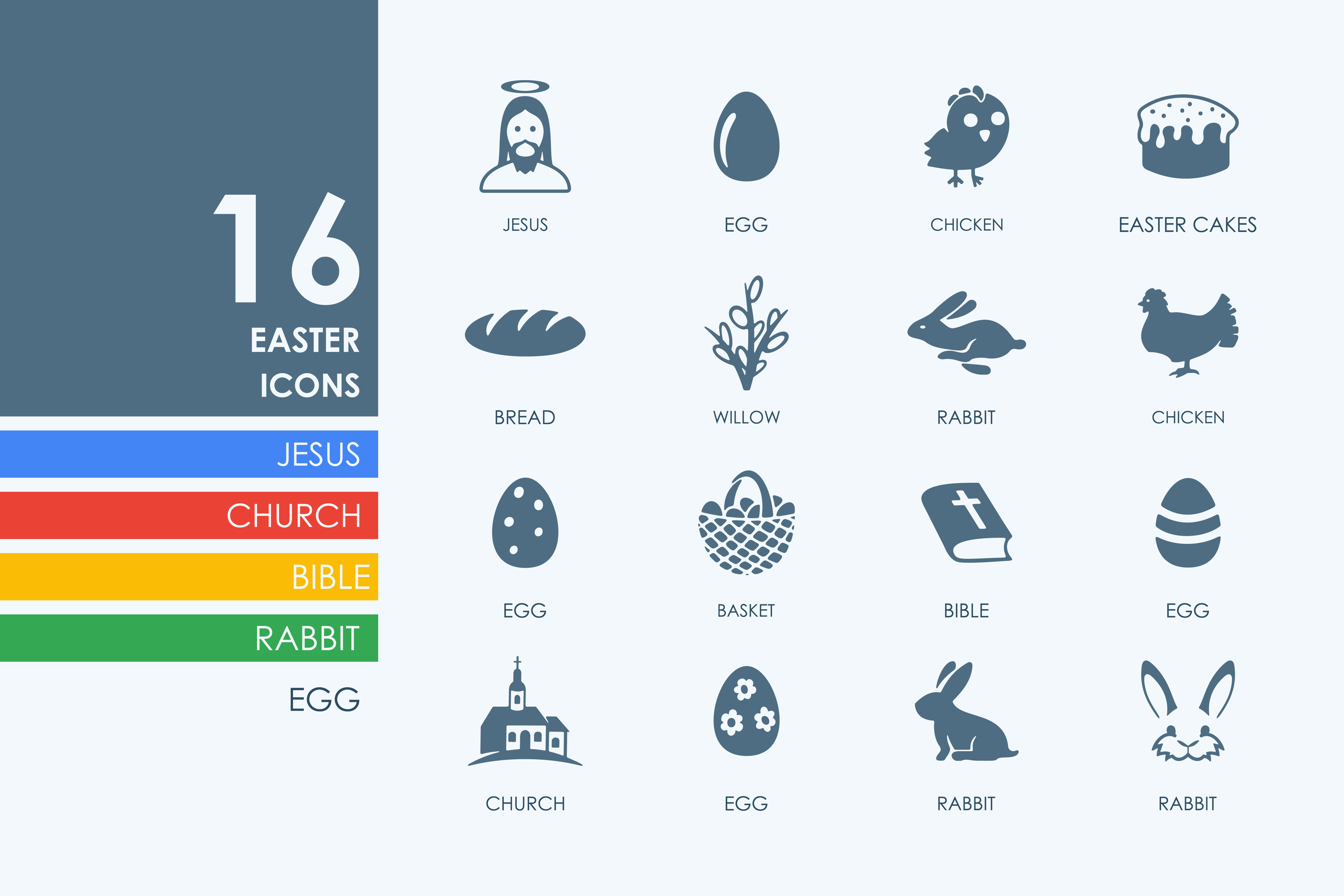 16
EASTER
ICONS

JESUS
CHURCH
BIBLE
RABBIT
EGG

JESUS
EGG
CHICKEN
EASTER CAKES

BREAD
WILLOW
RABBIT
CHICKEN

EGG
BASKET
BIBLE
EGG

CHURCH
EGG
RABBIT
RABBIT